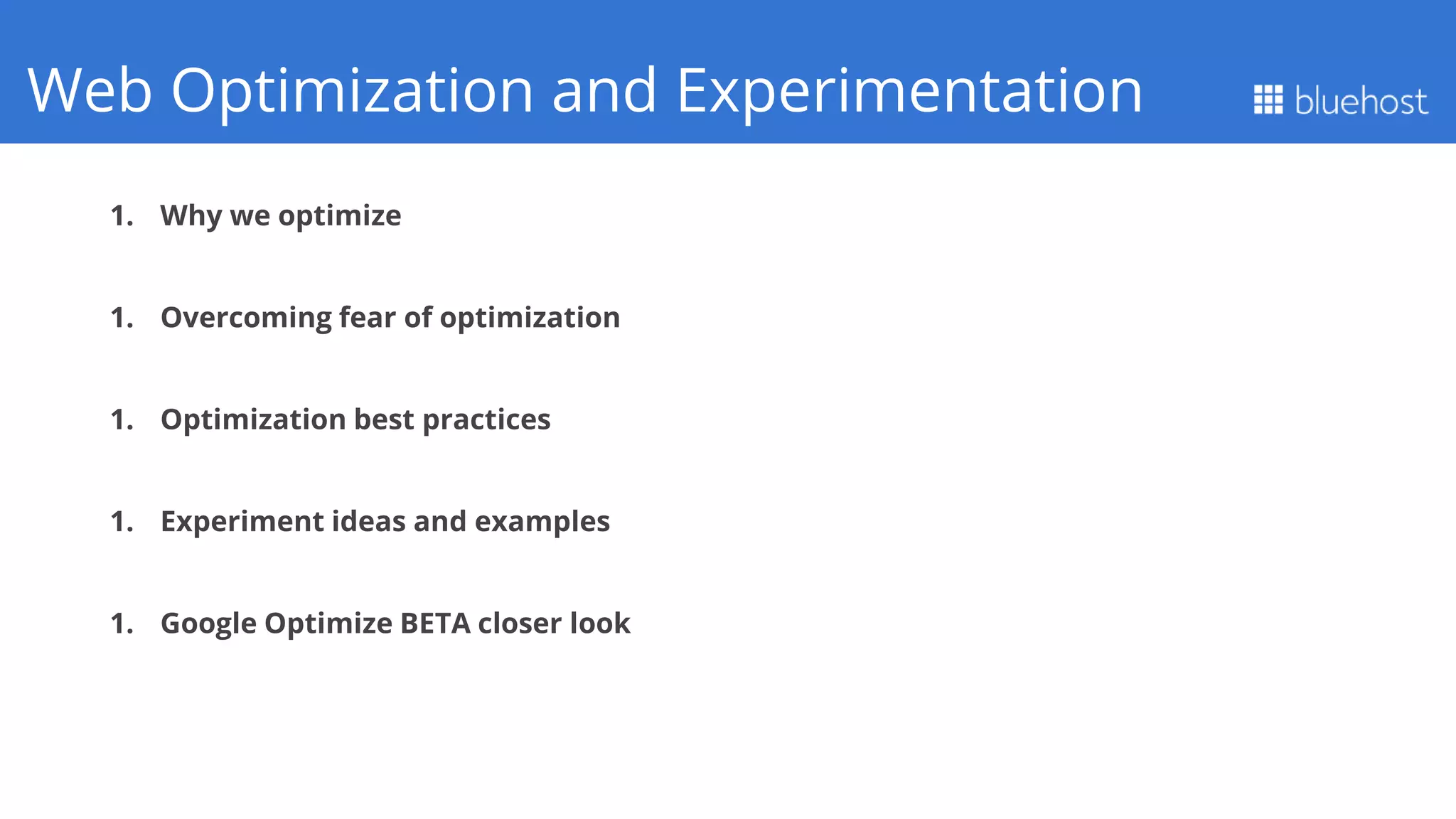 Web Optimization and Experimentation

bluehost

1. Why we optimize

1. Overcoming fear of optimization

1. Optimization best practices

1. Experiment ideas and examples

1. Google Optimize BETA closer look